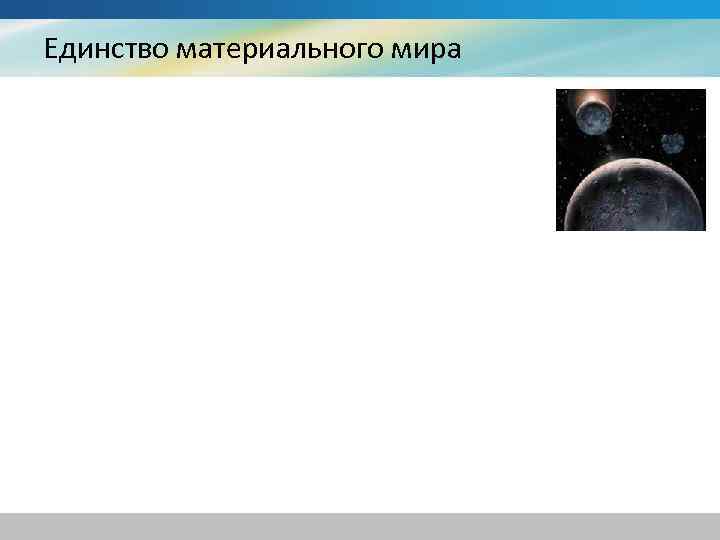 Единство материального мира